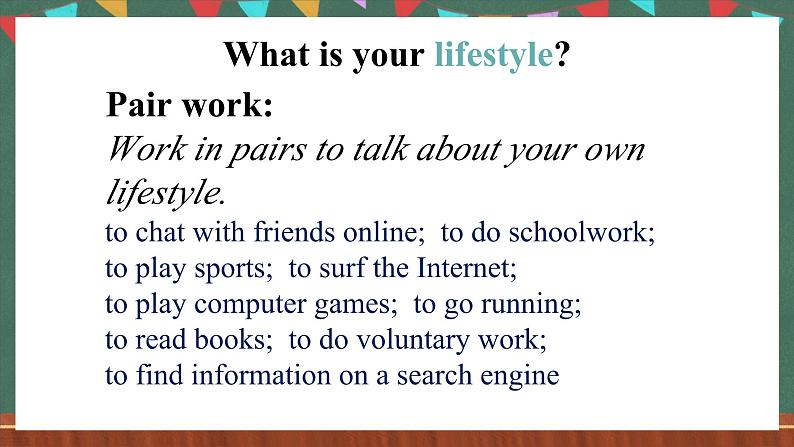 What is your lifestyle?

Pair work:

Work in pairs to talk about your own lifestyle.

to chat with friends online; to do schoolwork;
to play sports; to surf the Internet;
to play computer games; to go running;
to read books; to do voluntary work;
to find information on a search engine